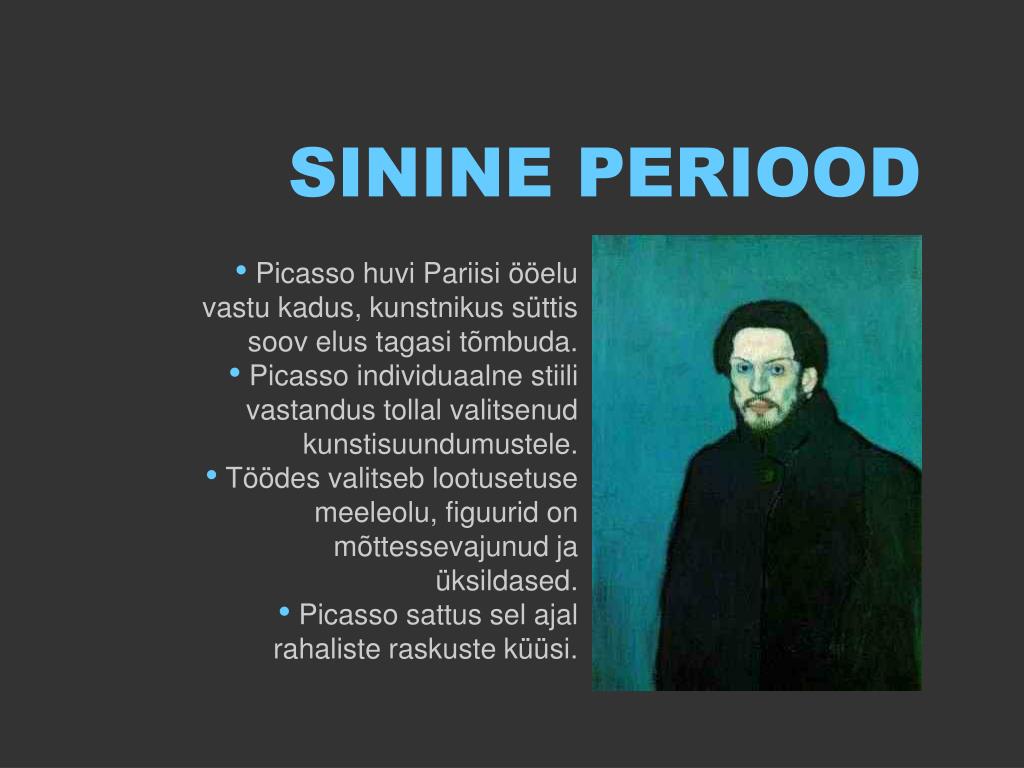 SININE PERIOOD

• Picasso huvi Pariisi ööelu vastu kadus, kunstnikus süttis soov elus tagasi tõmbuda.
• Picasso individuaalne stiili vastandus tollal valitsenud kunstisuundumustele.
• Töödes valitseb lootusetuse meeleolu, figuurid on mõttessevajunud ja üksildased.
• Picasso sattus sel ajal rahaliste raskuste küüsi.